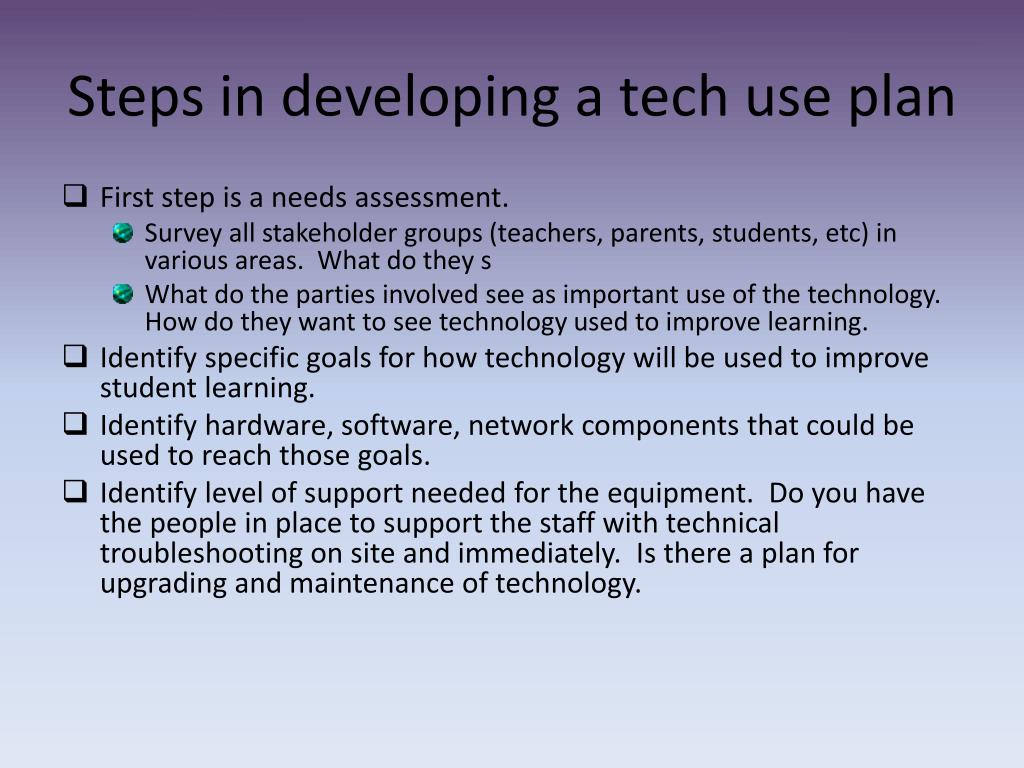 Steps in developing a tech use plan

First step is a needs assessment.

Survey all stakeholder groups (teachers, parents, students, etc) in various areas.  What do they s

What do the parties involved see as important use of the technology.  How do they want to see technology used to improve learning.

Identify specific goals for how technology will be used to improve student learning.

Identify hardware, software, network components that could be used to reach those goals.

Identify level of support needed for the equipment.  Do you have the people in place to support the staff with technical troubleshooting on site and immediately.  Is there a plan for upgrading and maintenance of technology.